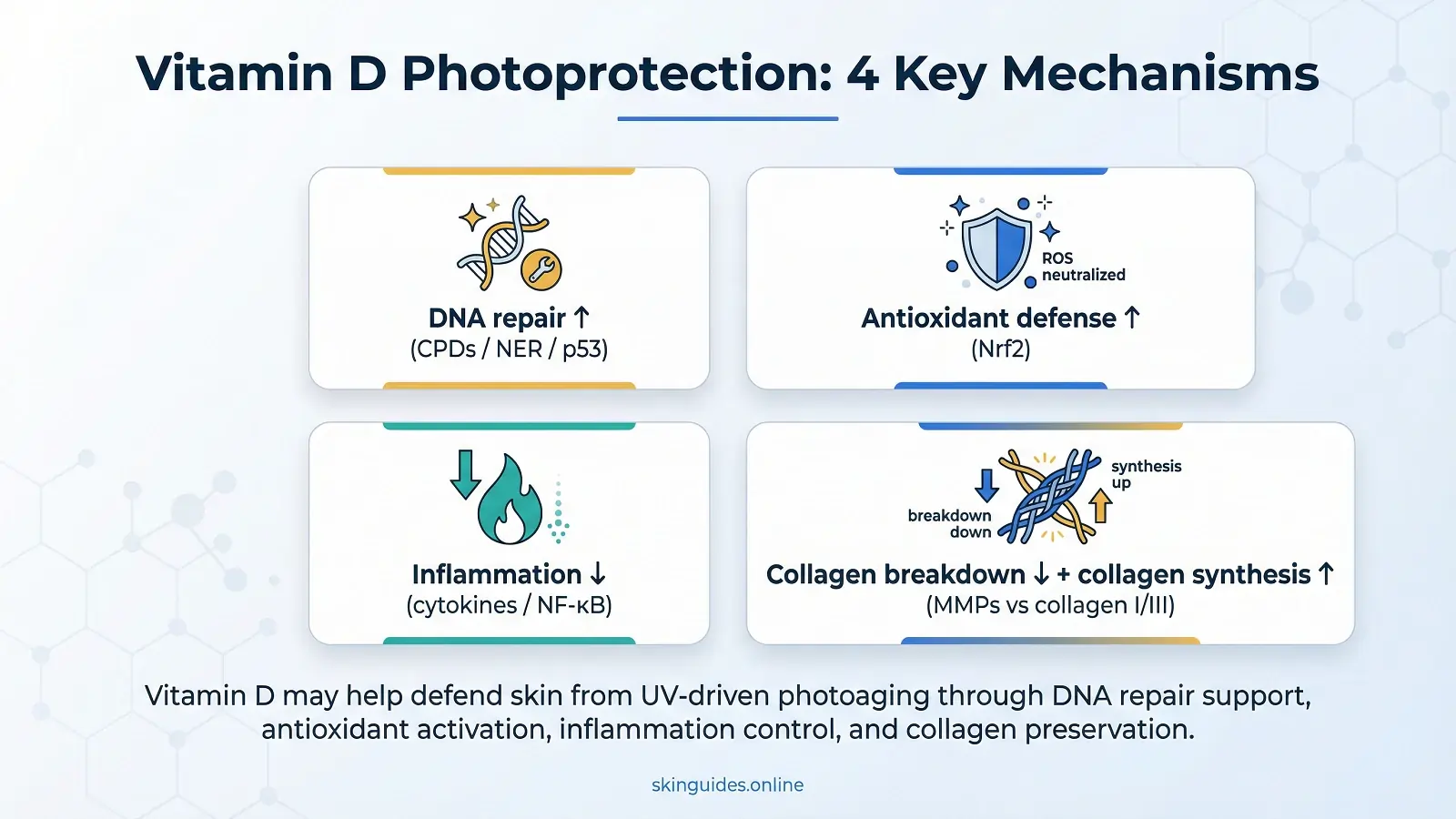 Vitamin D Photoprotection: 4 Key Mechanisms

DNA repair ↑
(CPDs / NER / p53)

ROS neutralized

Antioxidant defense ↑
(Nrf2)

Inflammation ↓
(cytokines / NF-κB)

breakdown down

synthesis up

Collagen breakdown ↓ + collagen synthesis ↑
(MMPs vs collagen I/III)

Vitamin D may help defend skin from UV-driven photoaging through DNA repair support, antioxidant activation, inflammation control, and collagen preservation.

skinguides.online